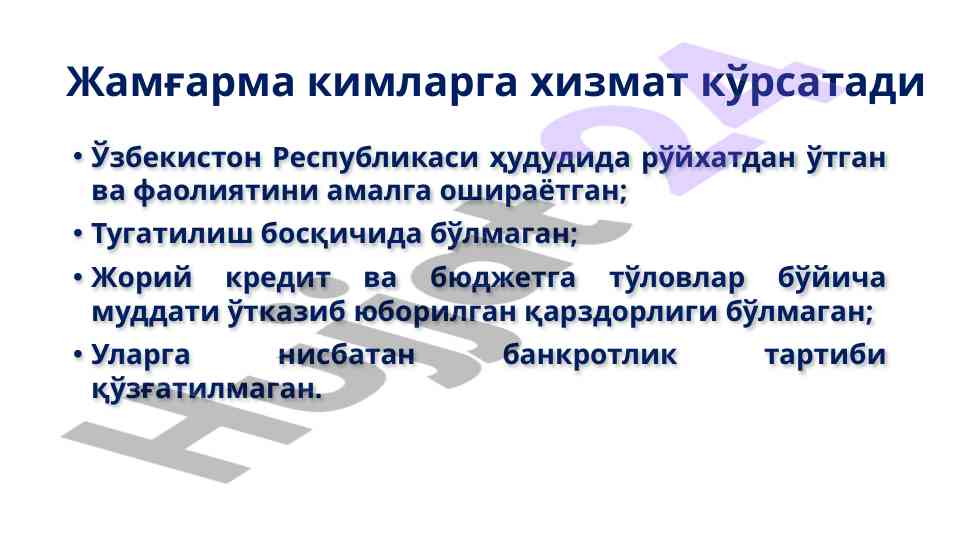 Жамғарма кимларга хизмат кўрсатади

• Ўзбекистон Республикаси ҳудудида рўйхатдан ўтган ва фаолиятини амалга ошираётган;

• Тугатилиш босқичида бўлмаган;

• Жорий кредит ва бюджетга тўловлар бўйича муддати ўтказиб юборилган қарздорлиги бўлмаган;

• Уларга нисбатан банкротлик тартиби қўзғатилмаган.

Hujjat24